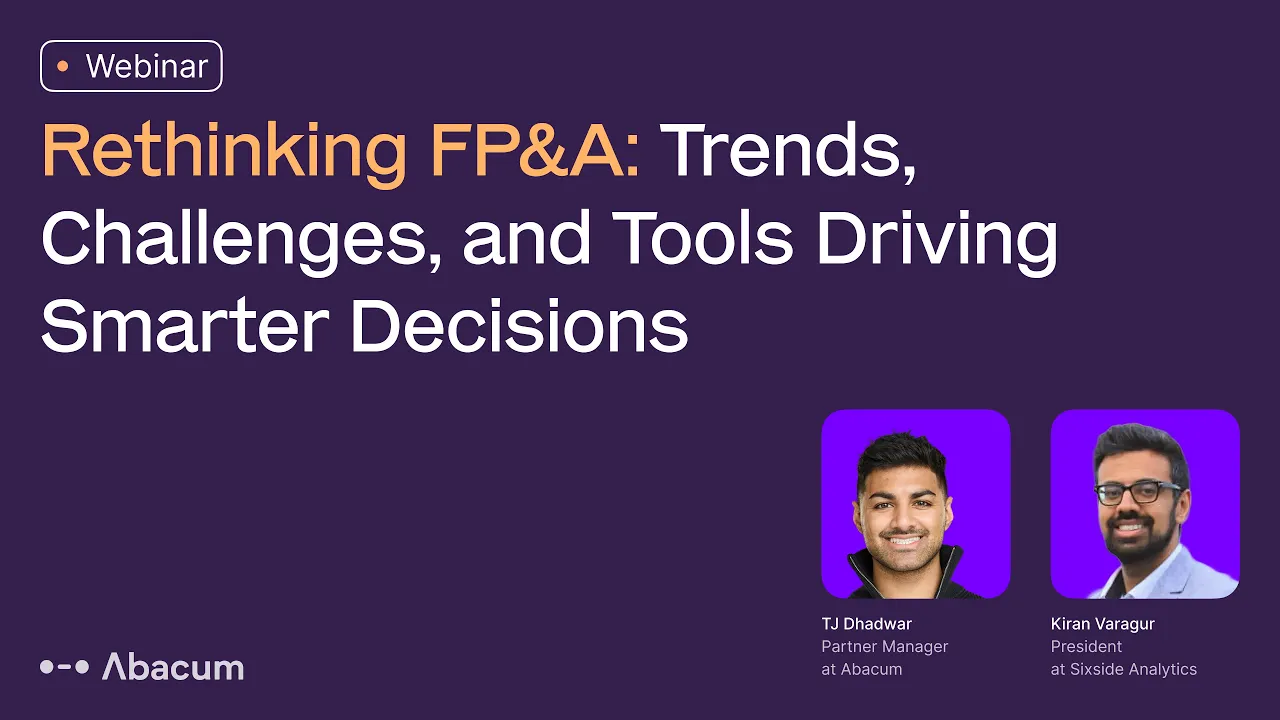 Webinar

Rethinking FP&A: Trends, Challenges, and Tools Driving Smarter Decisions

TJ Dhadwar
Partner Manager
at Abacum

Kiran Varagur
President
at Sixside Analytics

Abacum